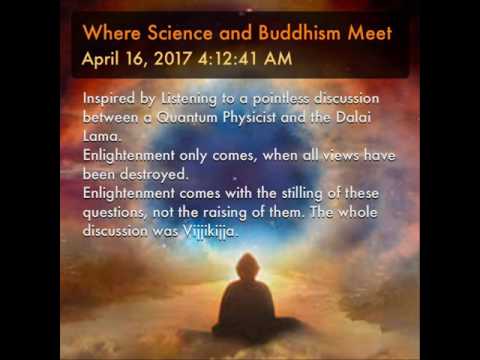 Where Science and Buddhism Meet
April 16, 2017 4:12:41 AM

Inspired by Listening to a pointless discussion between a Quantum Physicist and the Dalai Lama.
Enlightenment only comes, when all views have been destroyed.
Enlightenment comes with the stilling of these questions, not the raising of them. The whole discussion was Vijjikijja.